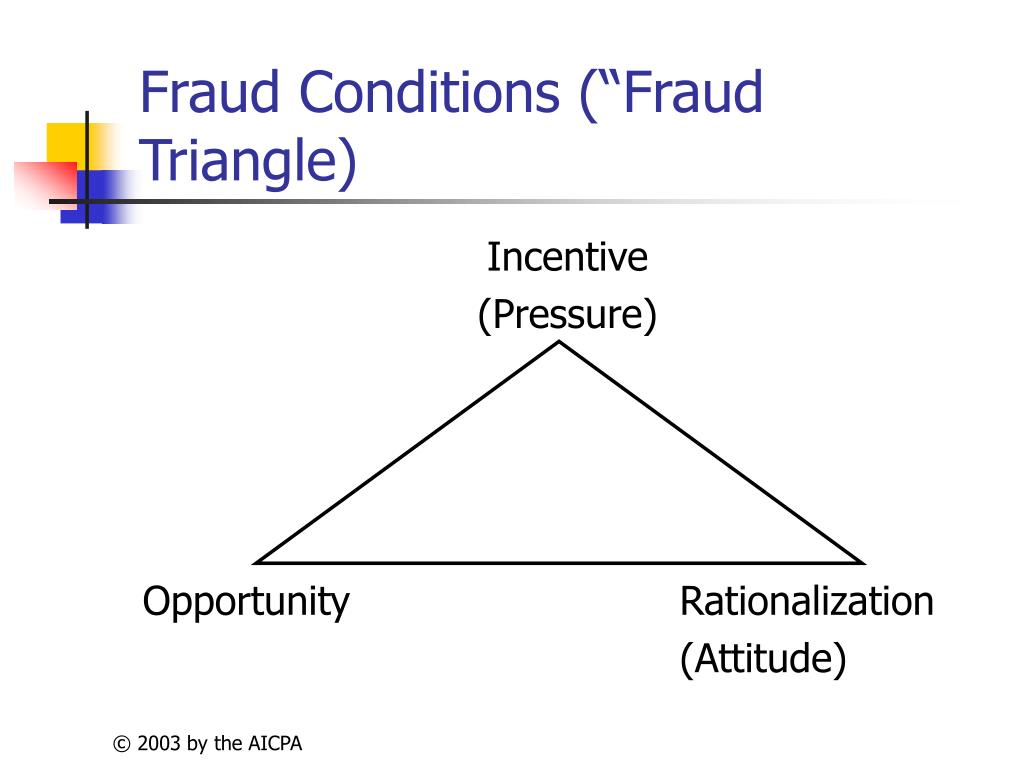 Fraud Conditions (“Fraud Triangle)

Incentive
(Pressure)

Opportunity

Rationalization
(Attitude)

© 2003 by the AICPA